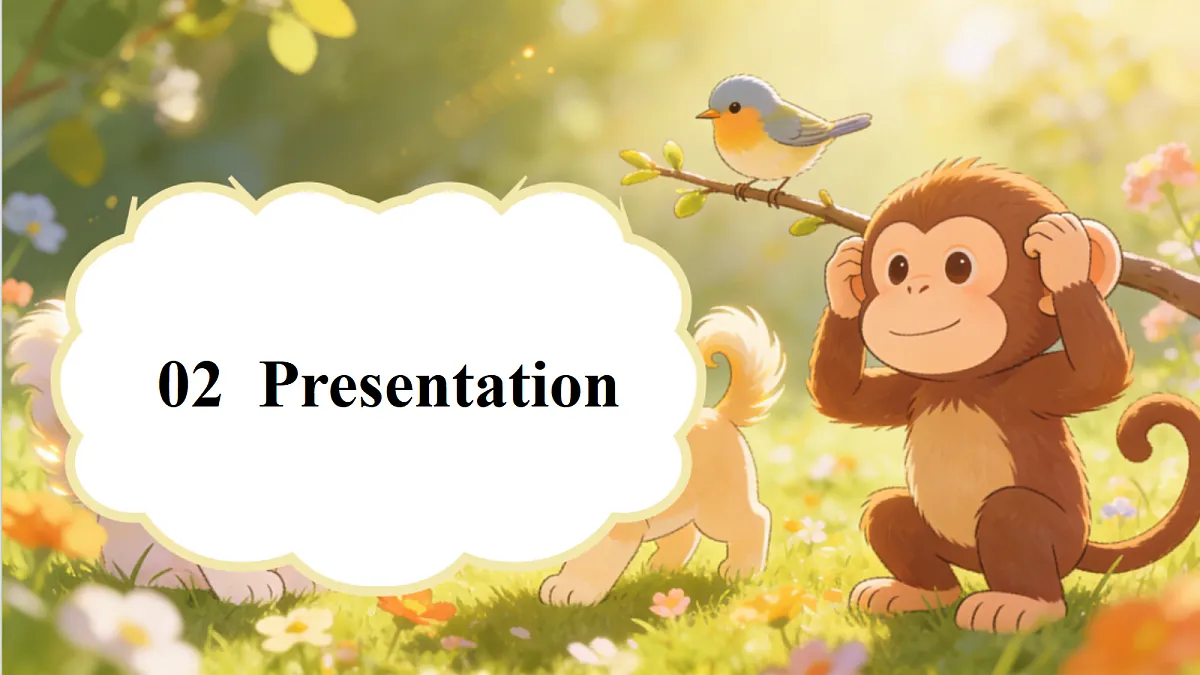 02 Presentation